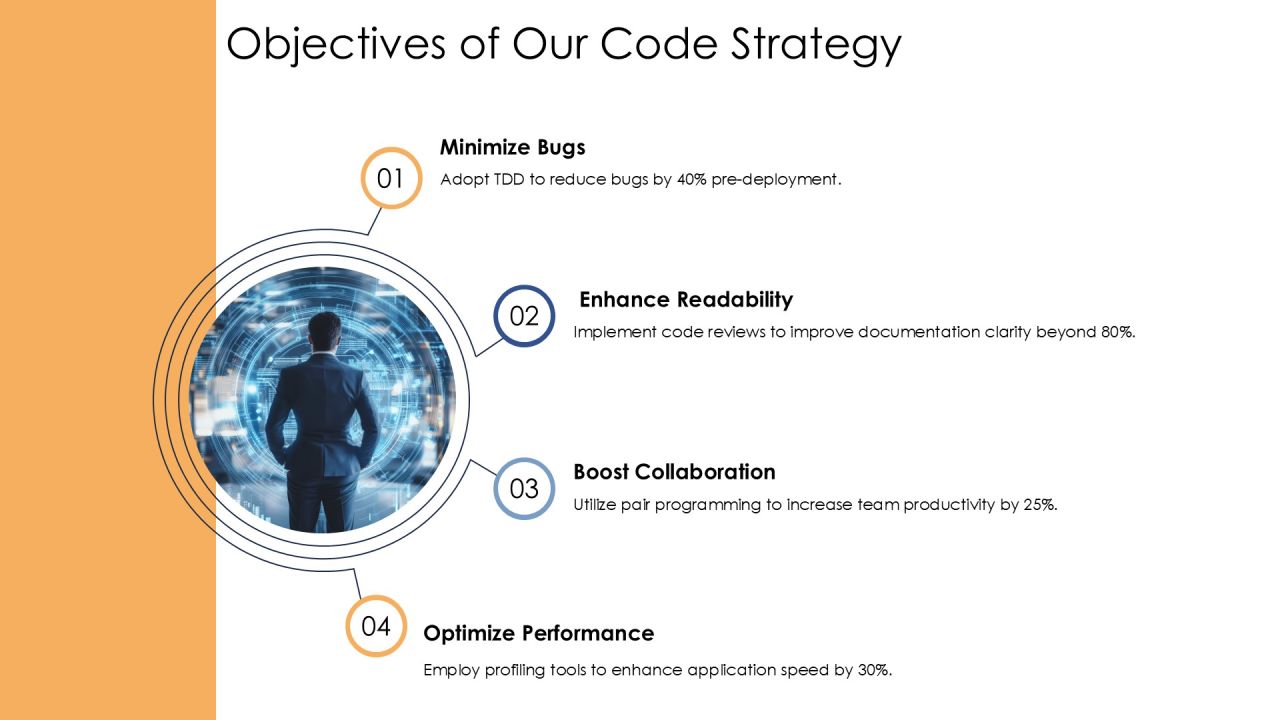 Objectives of Our Code Strategy

01
Minimize Bugs
Adopt TDD to reduce bugs by 40% pre-deployment.

02
Enhance Readability
Implement code reviews to improve documentation clarity beyond 80%.

03
Boost Collaboration
Utilize pair programming to increase team productivity by 25%.

04
Optimize Performance
Employ profiling tools to enhance application speed by 30%.